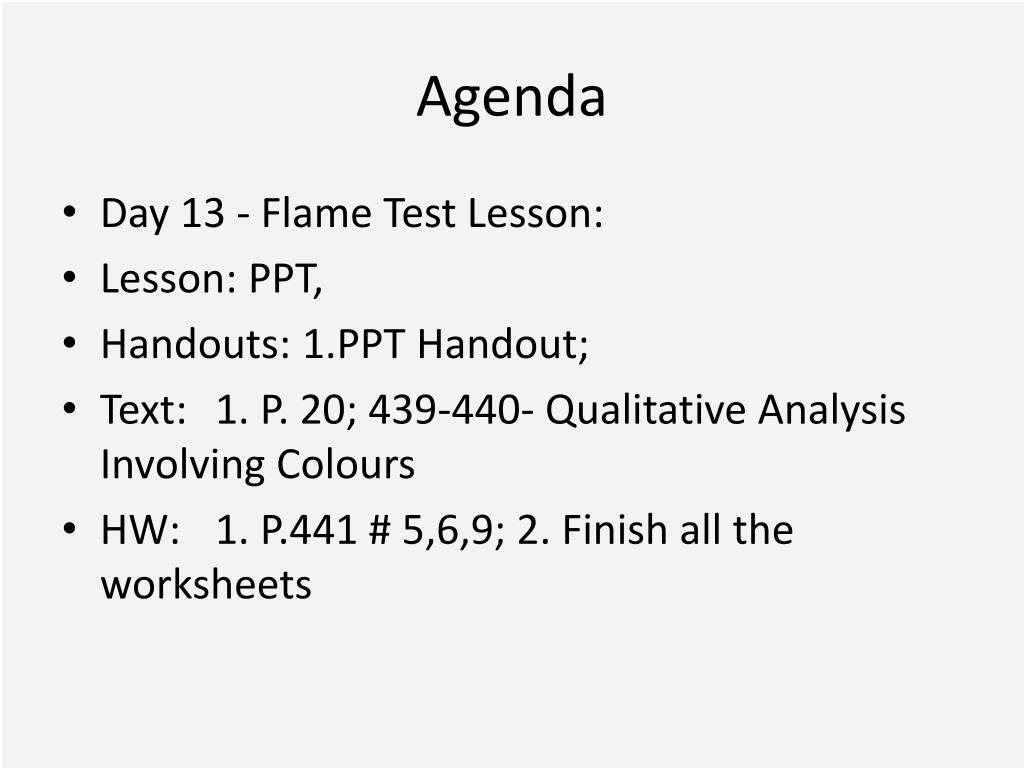 Agenda

• Day 13 - Flame Test Lesson:
• Lesson: PPT,
• Handouts: 1.PPT Handout;
• Text: 1. P. 20; 439-440- Qualitative Analysis Involving Colours
• HW: 1. P.441 # 5,6,9; 2. Finish all the worksheets